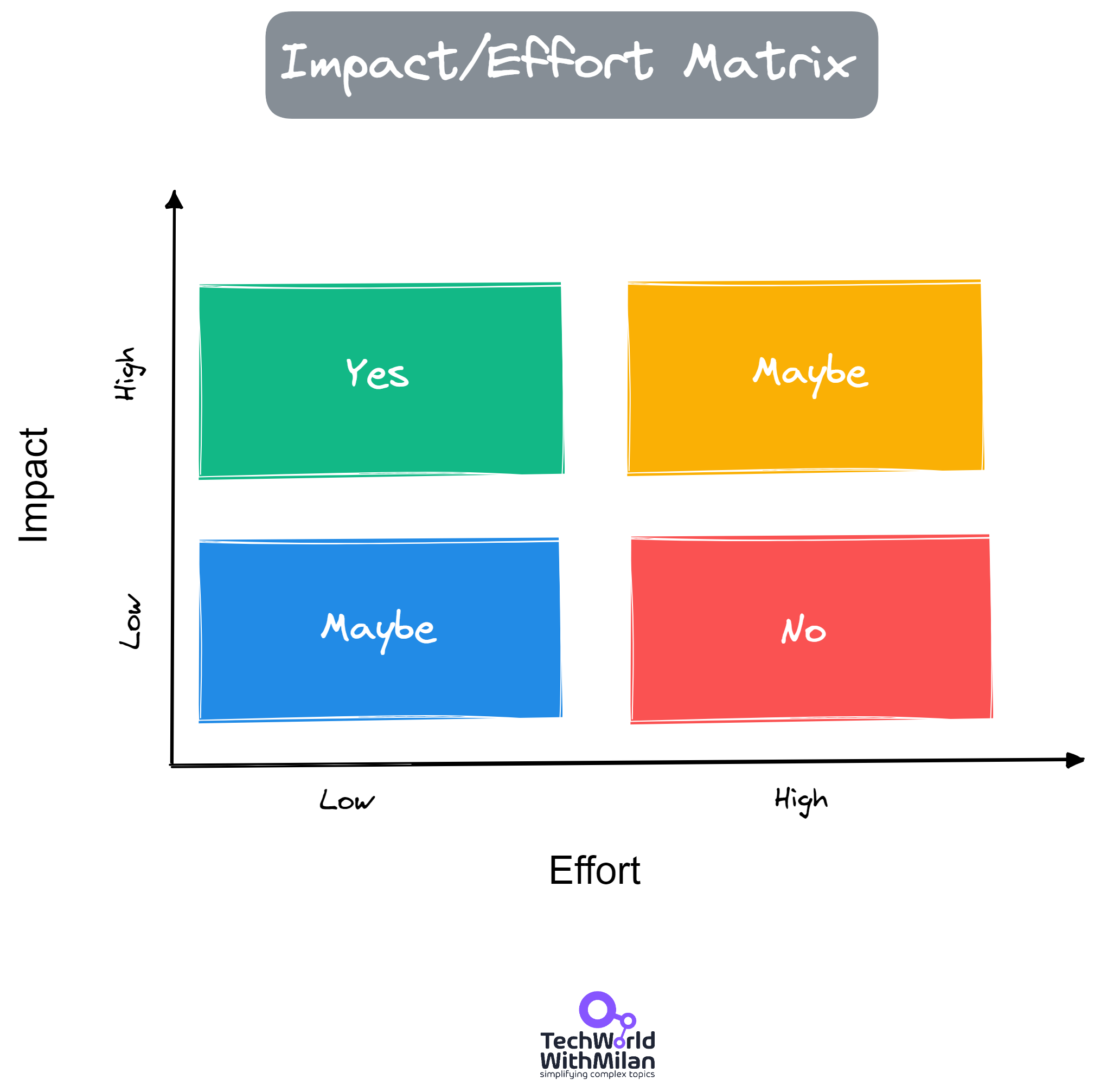 Impact/Effort Matrix

Impact

High

Low

Yes

Maybe

Maybe

No

Low

High

Effort

TechWorld WithMilan
simplifying complex topics